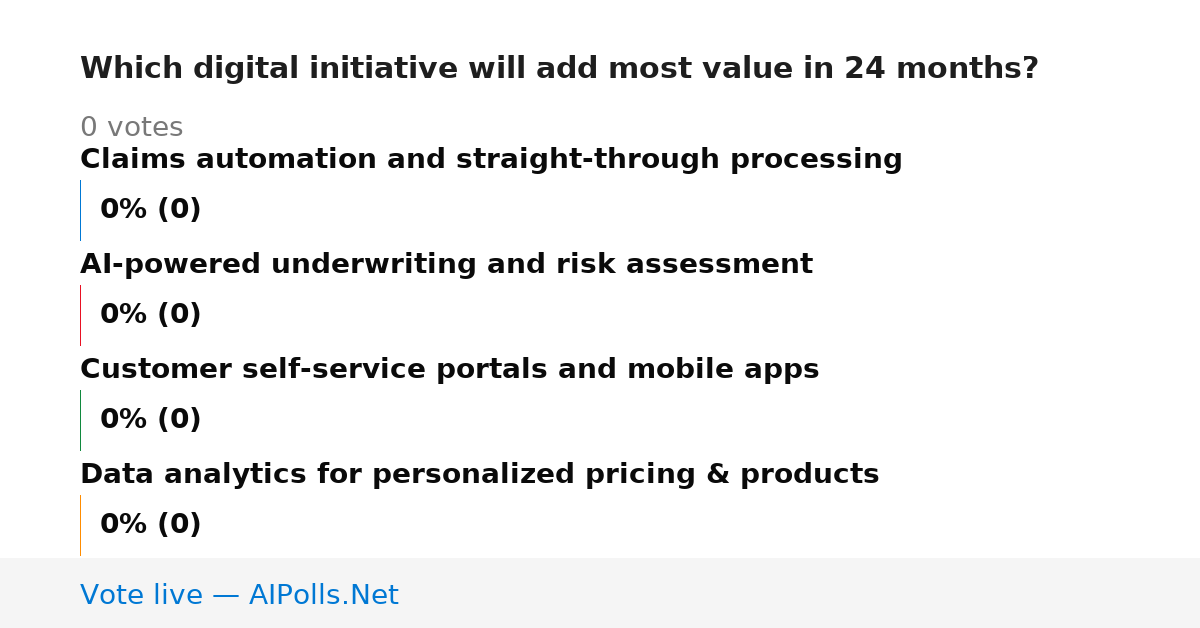 Which digital initiative will add most value in 24 months?

0 votes

Claims automation and straight-through processing

0% (0)

AI-powered underwriting and risk assessment

0% (0)

Customer self-service portals and mobile apps

0% (0)

Data analytics for personalized pricing & products

0% (0)

Vote live — AIPolls.Net